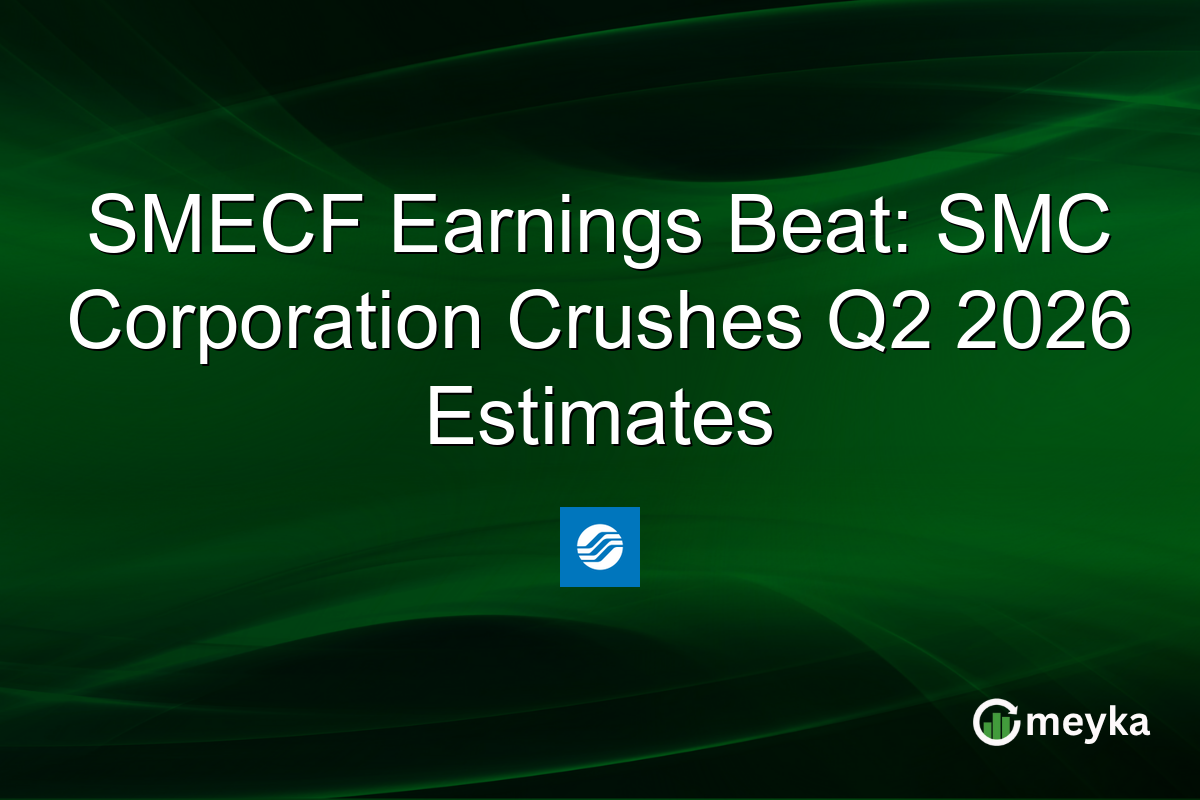 SMECF Earnings Beat: SMC Corporation Crushes Q2 2026 Estimates

meyka